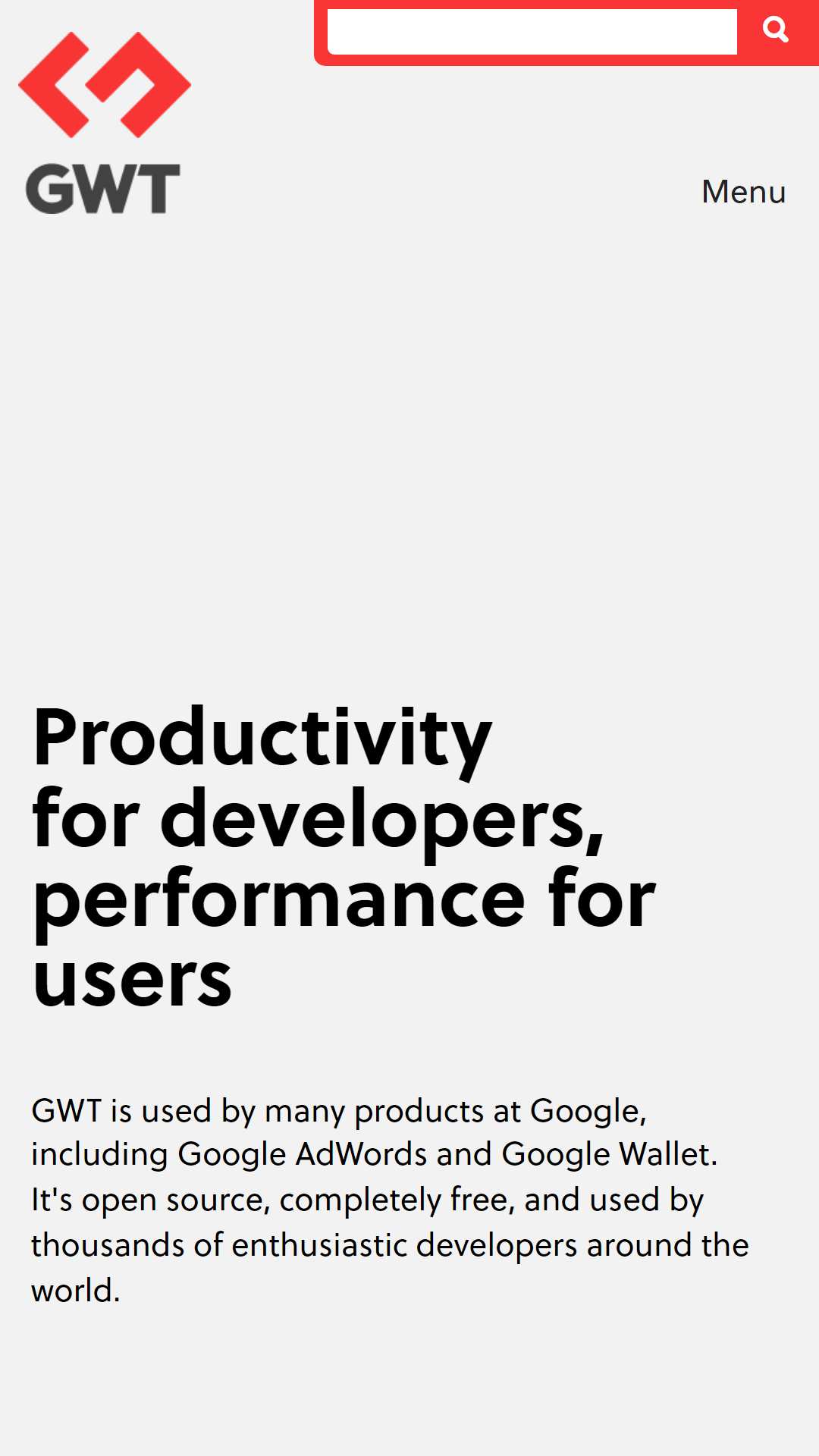 GWT

Menu

Productivity for developers, performance for users

GWT is used by many products at Google, including Google AdWords and Google Wallet. It's open source, completely free, and used by thousands of enthusiastic developers around the world.